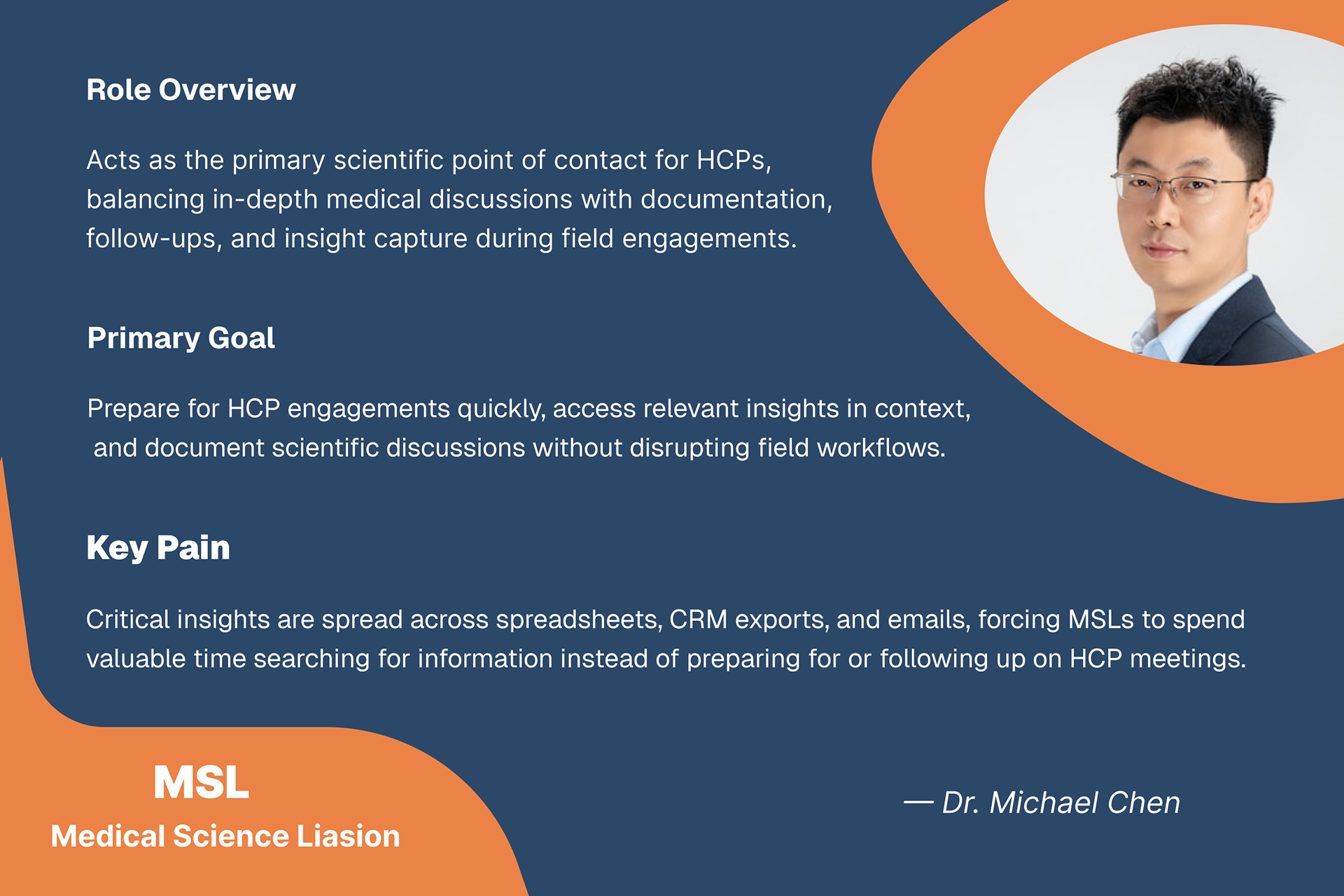 Role Overview

Acts as the primary scientific point of contact for HCPs, balancing in-depth medical discussions with documentation, follow-ups, and insight capture during field engagements.

Primary Goal

Prepare for HCP engagements quickly, access relevant insights in context, and document scientific discussions without disrupting field workflows.

Key Pain

Critical insights are spread across spreadsheets, CRM exports, and emails, forcing MSLs to spend valuable time searching for information instead of preparing for or following up on HCP meetings.

MSL
Medical Science Liasion

— Dr. Michael Chen